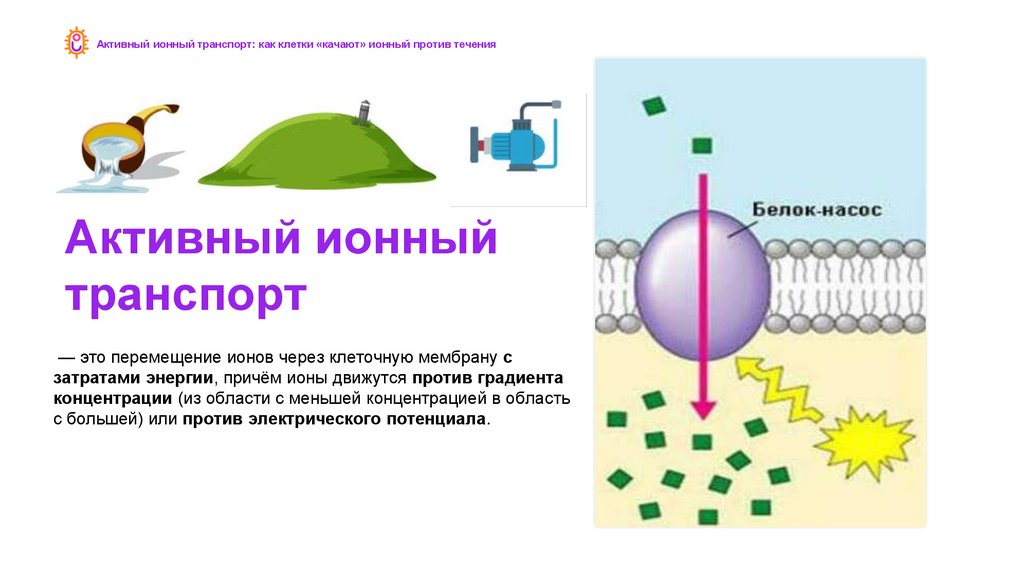 Активный ионный транспорт: как клетки «качают» ионный против течения

Активный ионный транспорт

— это перемещение ионов через клеточную мембрану с затратами энергии, причём ионы движутся против градиента концентрации (из области с меньшей концентрацией в область с большей) или против электрического потенциала.

Белок-насос